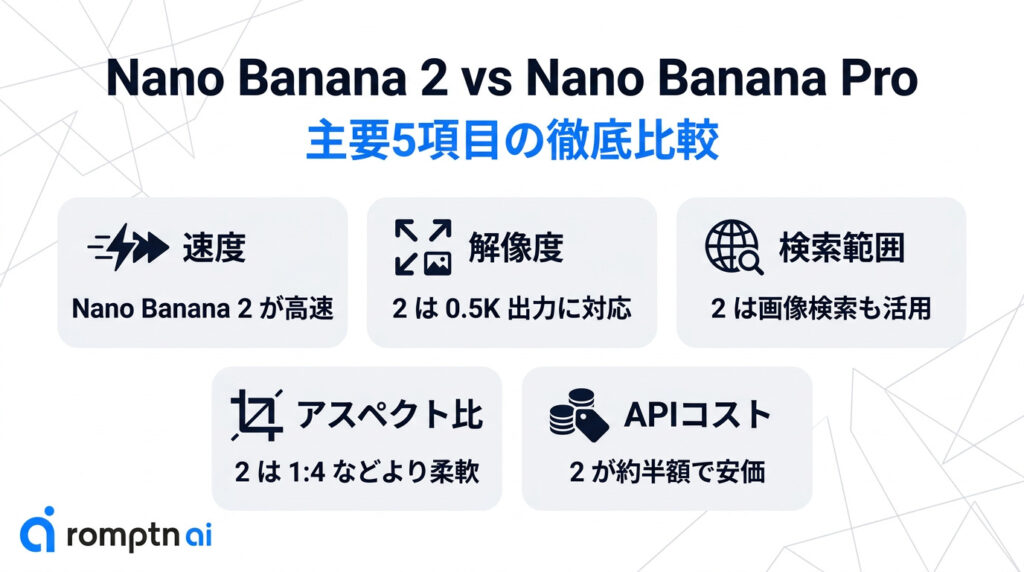 Nano Banana 2 vs Nano Banana Pro
主要5項目の徹底比較

速度
Nano Banana 2 が高速

解像度
2 は 0.5K 出力に対応

検索範囲
2 は画像検索も活用

アスペクト比
2 は 1:4 などより柔軟

APIコスト
2 が約半額で安価

romptn ai